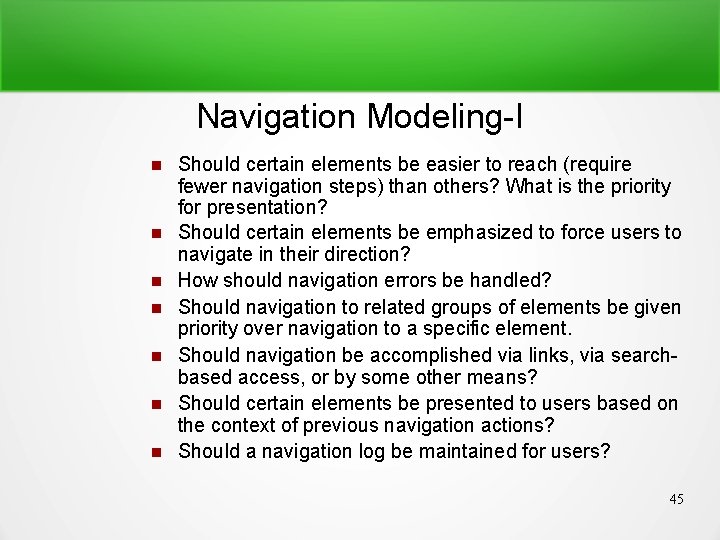 Navigation Modeling-I

- Should certain elements be easier to reach (require fewer navigation steps) than others? What is the priority for presentation?
- Should certain elements be emphasized to force users to navigate in their direction?
- How should navigation errors be handled?
- Should navigation to related groups of elements be given priority over navigation to a specific element.
- Should navigation be accomplished via links, via search-based access, or by some other means?
- Should certain elements be presented to users based on the context of previous navigation actions?
- Should a navigation log be maintained for users?

45